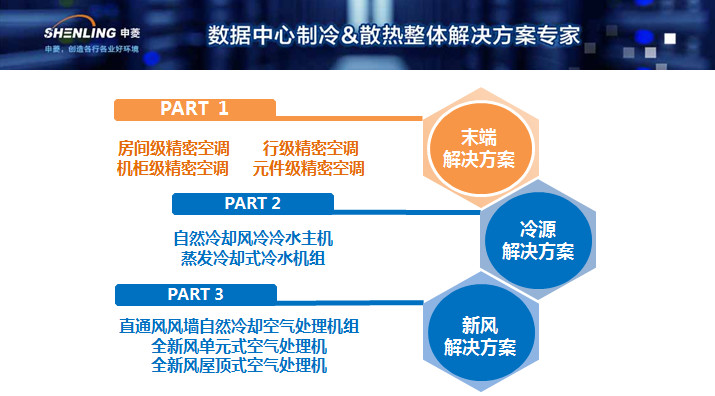 SHENLING 申菱
申菱，创造各行各业好环境

数据中心制冷&散热整体解决方案专家

PART 1

房间级精密空调　行级精密空调
机柜级精密空调　元件级精密空调

末端
解决方案

PART 2

自然冷却风冷冷水主机
蒸发冷却式冷水机组

冷源
解决方案

PART 3

直通风风墙自然冷却空气处理机组
全新风单元式空气处理机
全新风屋顶式空气处理机

新风
解决方案